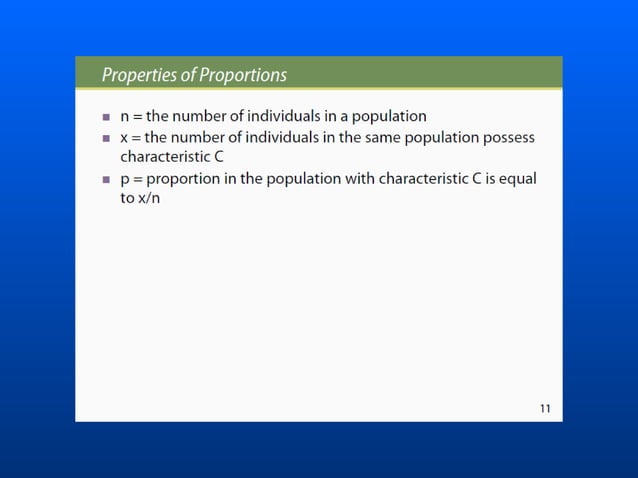 Properties of Proportions

- n = the number of individuals in a population
- x = the number of individuals in the same population possess characteristic C
- p = proportion in the population with characteristic C is equal to x/n

11